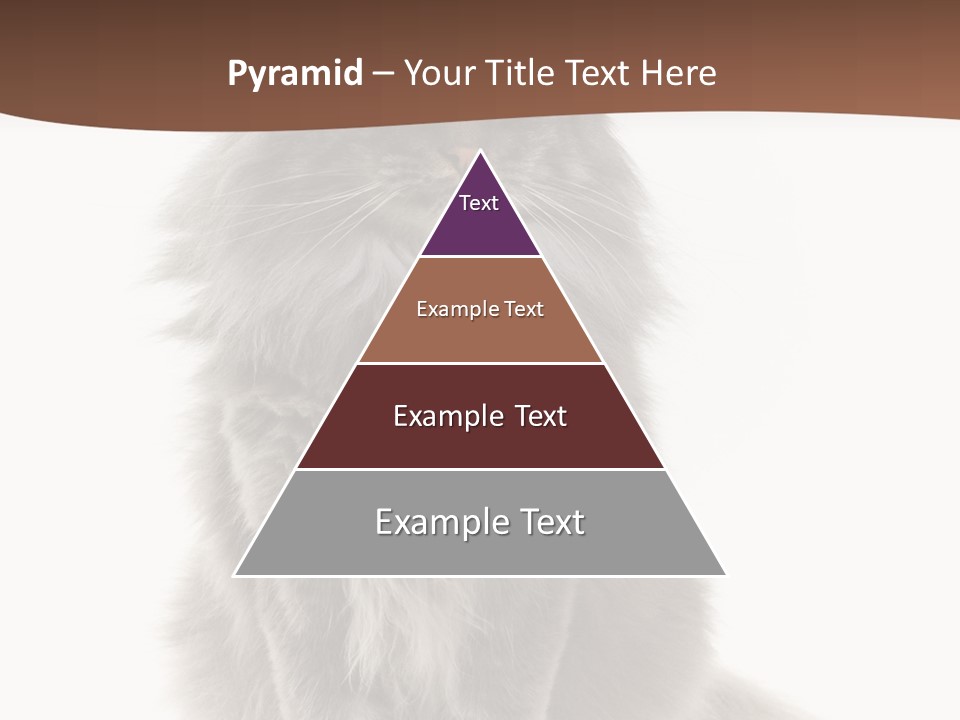 Pyramid – Your Title Text Here

Text

Example Text

Example Text

Example Text